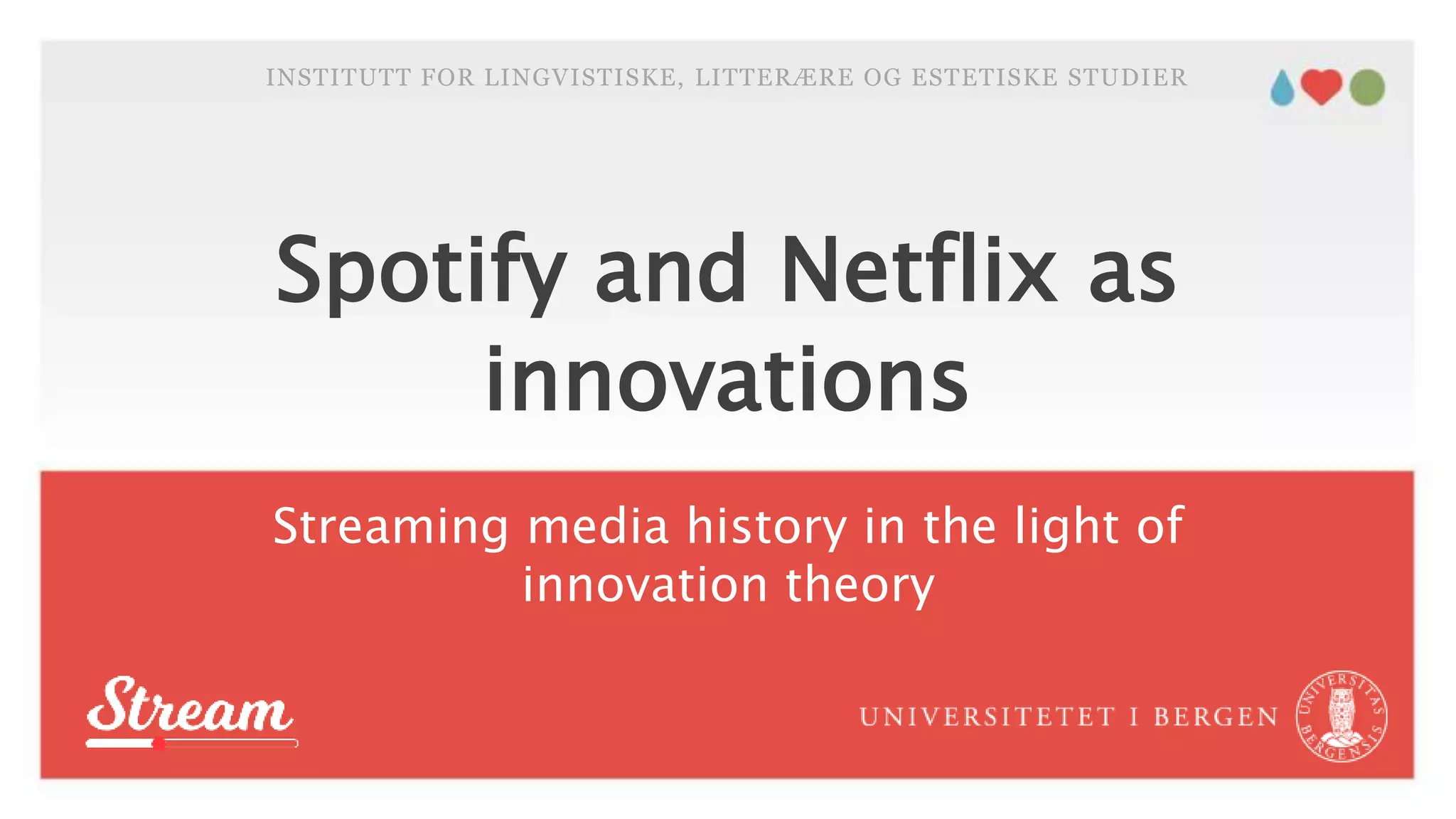 INSTITUTT FOR LINGVISTISKE, LITTERÆRE OG ESTETISKE STUDIER

Spotify and Netflix as innovations

Streaming media history in the light of innovation theory

Stream

UNIVERSITETET I BERGEN

UNIVERSITAS BERGENSIS